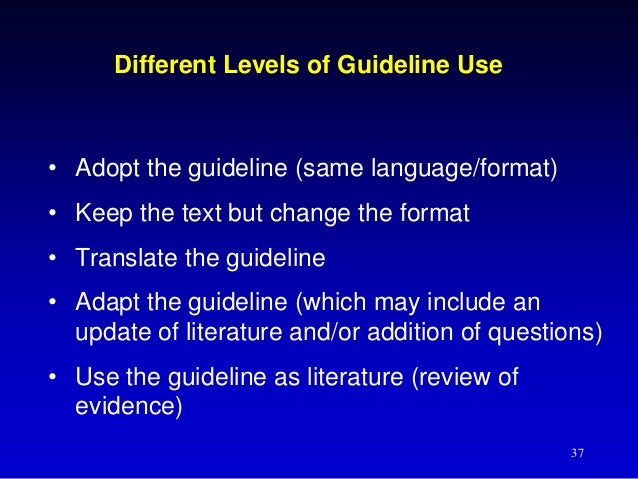 Different Levels of Guideline Use

• Adopt the guideline (same language/format)

• Keep the text but change the format

• Translate the guideline

• Adapt the guideline (which may include an update of literature and/or addition of questions)

• Use the guideline as literature (review of evidence)

37